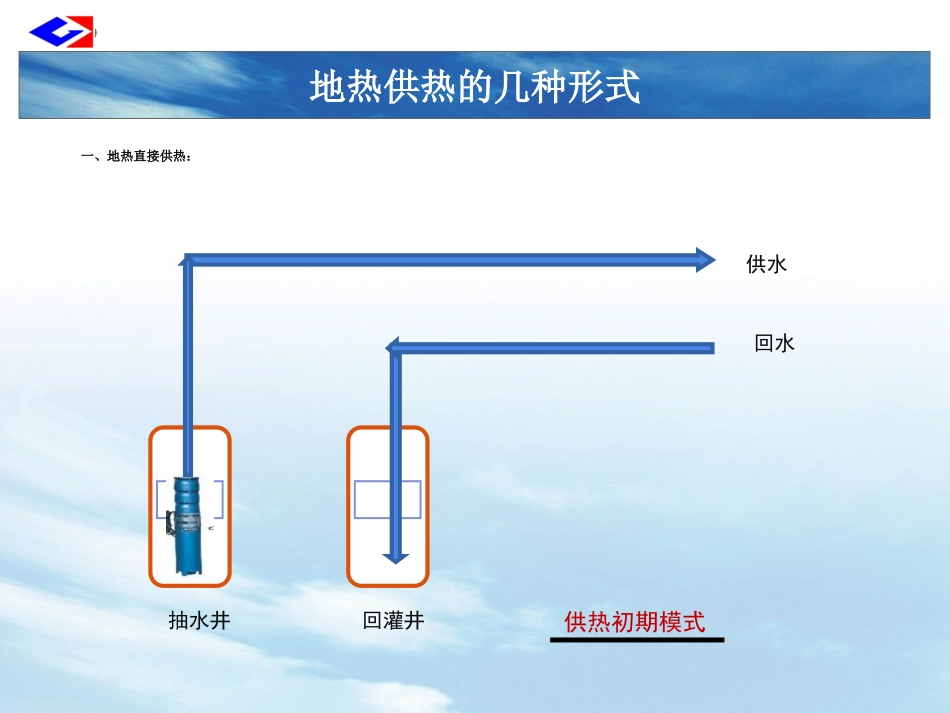 地热供热的几种形式

一、地热直接供热：

供水

回水

抽水井

回灌井

供热初期模式